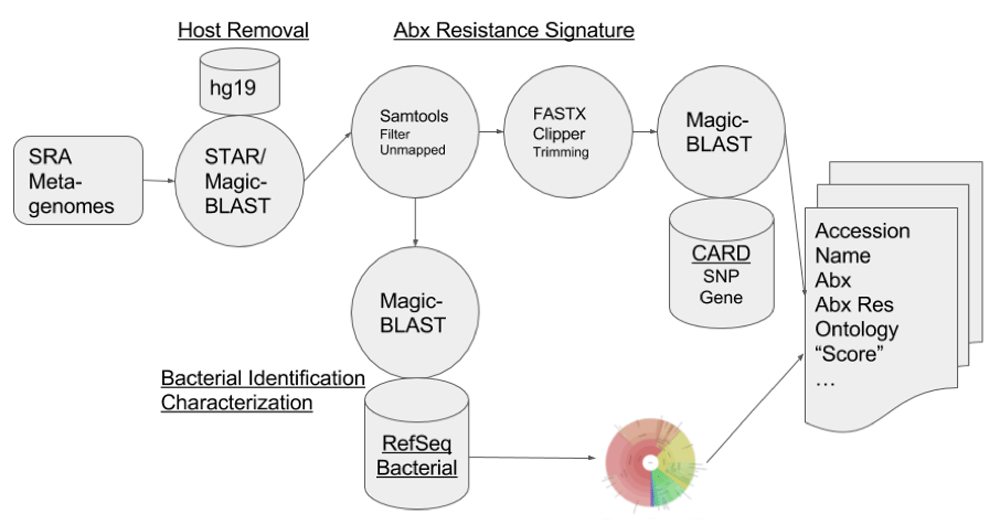 Host Removal

Abx Resistance Signature

hg19

SRA Meta-genomes

STAR/ Magic-BLAST

Samtools Filter Unmapped

FASTX Clipper Trimming

Magic-BLAST

CARD SNP Gene

Magic-BLAST

Bacterial Identification Characterization

RefSeq Bacterial

Accession
Name
Abx
Abx Res
Ontology
“Score”
…